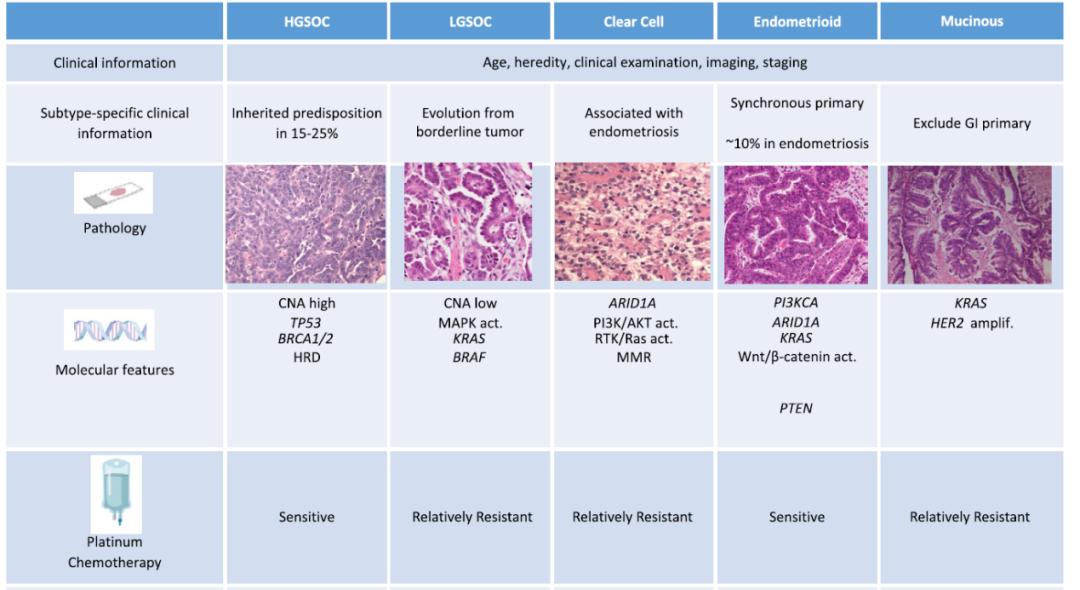 | | HGSOC | LGSOC | Clear Cell | Endometrioid | Mucinous |
|---|---|---|---|---|---|
| Clinical information | Age, heredity, clinical examination, imaging, staging | | | | |
| Subtype-specific clinical information | Inherited predisposition in 15-25% | Evolution from borderline tumor | Associated with endometriosis | Synchronous primary ~10% in endometriosis | Exclude GI primary |
| Pathology | | | | | |
| Molecular features | CNA high TP53 BRCA1/2 HRD | CNA low MAPK act. KRAS BRAF | ARID1A PI3K/AKT act. RTK/Ras act. MMR | PI3KCA ARID1A KRAS Wnt/β-catenin act. PTEN | KRAS HER2 amplif. |
| Platinum Chemotherapy | Sensitive | Relatively Resistant | Relatively Resistant | Sensitive | Relatively Resistant |